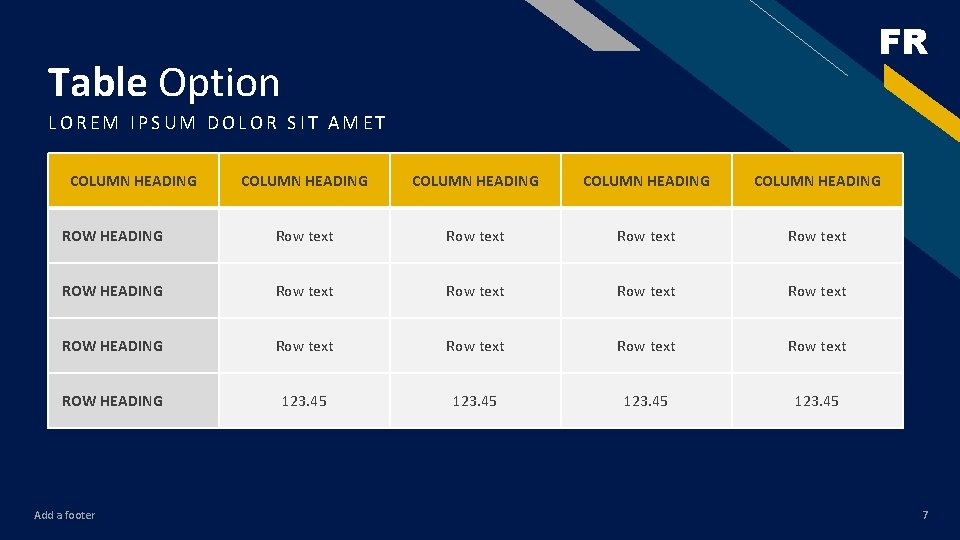 FR

Table Option

LOREM IPSUM DOLOR SIT AMET

| COLUMN HEADING | COLUMN HEADING | COLUMN HEADING | COLUMN HEADING | COLUMN HEADING |
|---|---|---|---|---|
| ROW HEADING | Row text | Row text | Row text | Row text |
| ROW HEADING | Row text | Row text | Row text | Row text |
| ROW HEADING | Row text | Row text | Row text | Row text |
| ROW HEADING | 123.45 | 123.45 | 123.45 | 123.45 |

Add a footer

7